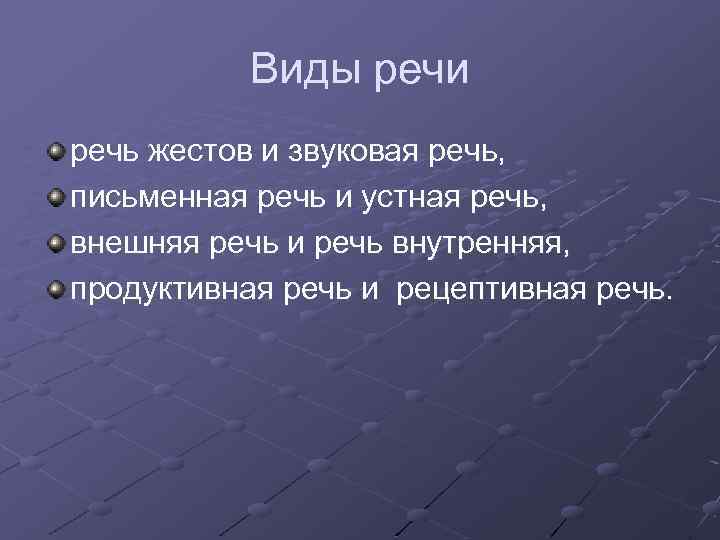 Виды речи

речь жестов и звуковая речь,

письменная речь и устная речь,

внешняя речь и речь внутренняя,

продуктивная речь и  рецептивная речь.